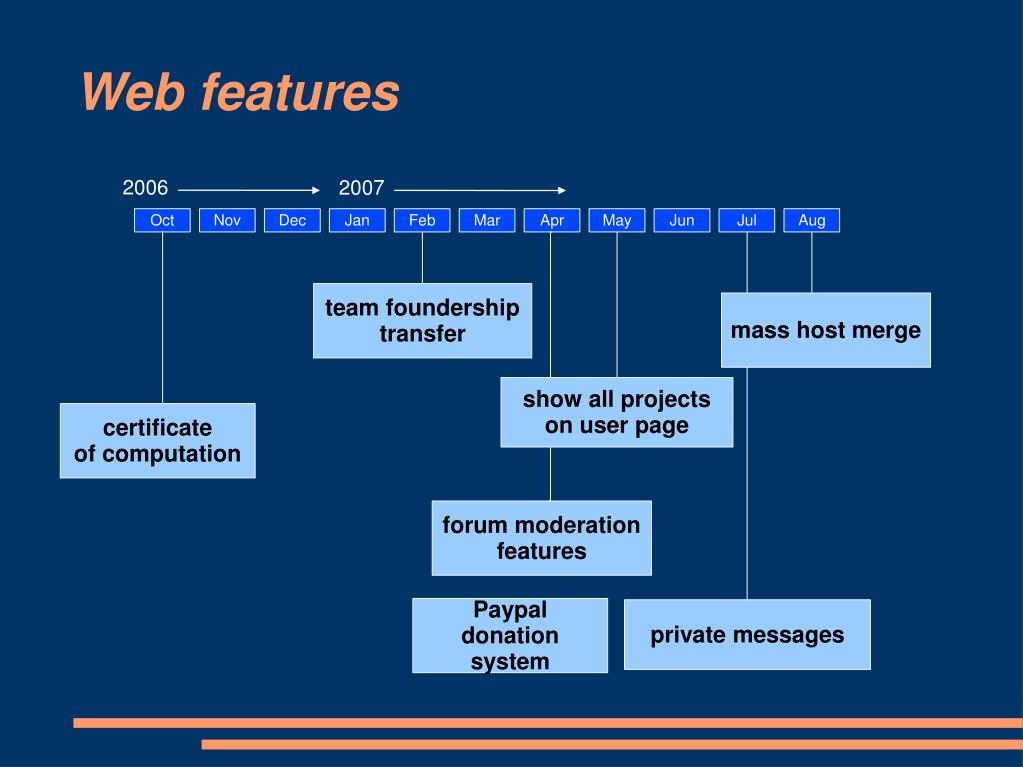 Web features

2006 2007

Oct Nov Dec Jan Feb Mar Apr May Jun Jul Aug

team foundership transfer

mass host merge

show all projects on user page

certificate of computation

forum moderation features

Paypal donation system

private messages